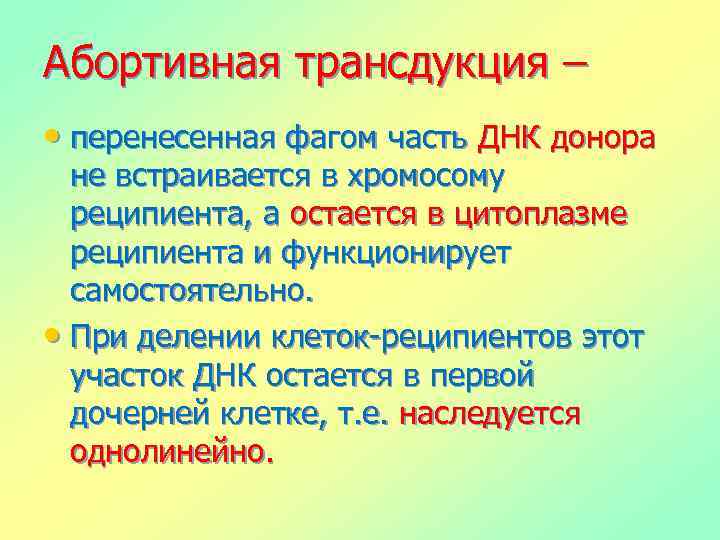 Абортивная трансдукция –

• перенесенная фагом часть ДНК донора не встраивается в хромосому реципиента, а остается в цитоплазме реципиента и функционирует самостоятельно.

• При делении клеток-реципиентов этот участок ДНК остается в первой дочерней клетке, т.е. наследуется однолинейно.